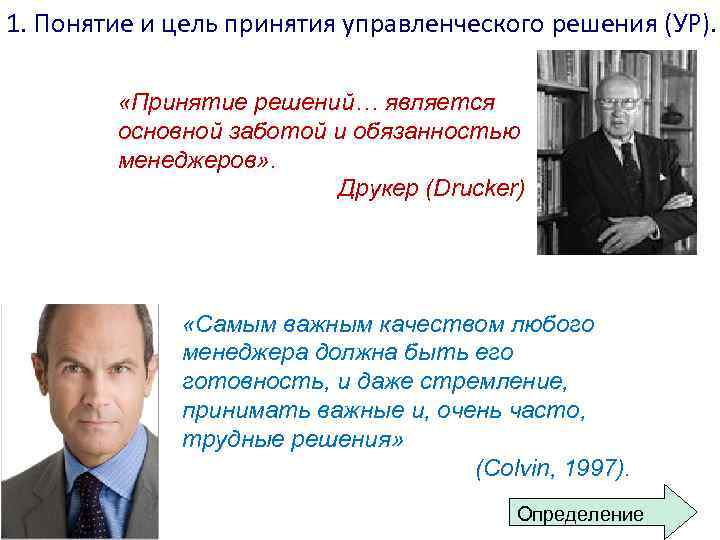 1. Понятие и цель принятия управленческого решения (УР).

«Принятие решений… является основной заботой и обязанностью менеджеров».

Друкер (Drucker)

«Самым важным качеством любого менеджера должна быть его готовность, и даже стремление, принимать важные и, очень часто, трудные решения»

(Colvin, 1997).

Определение